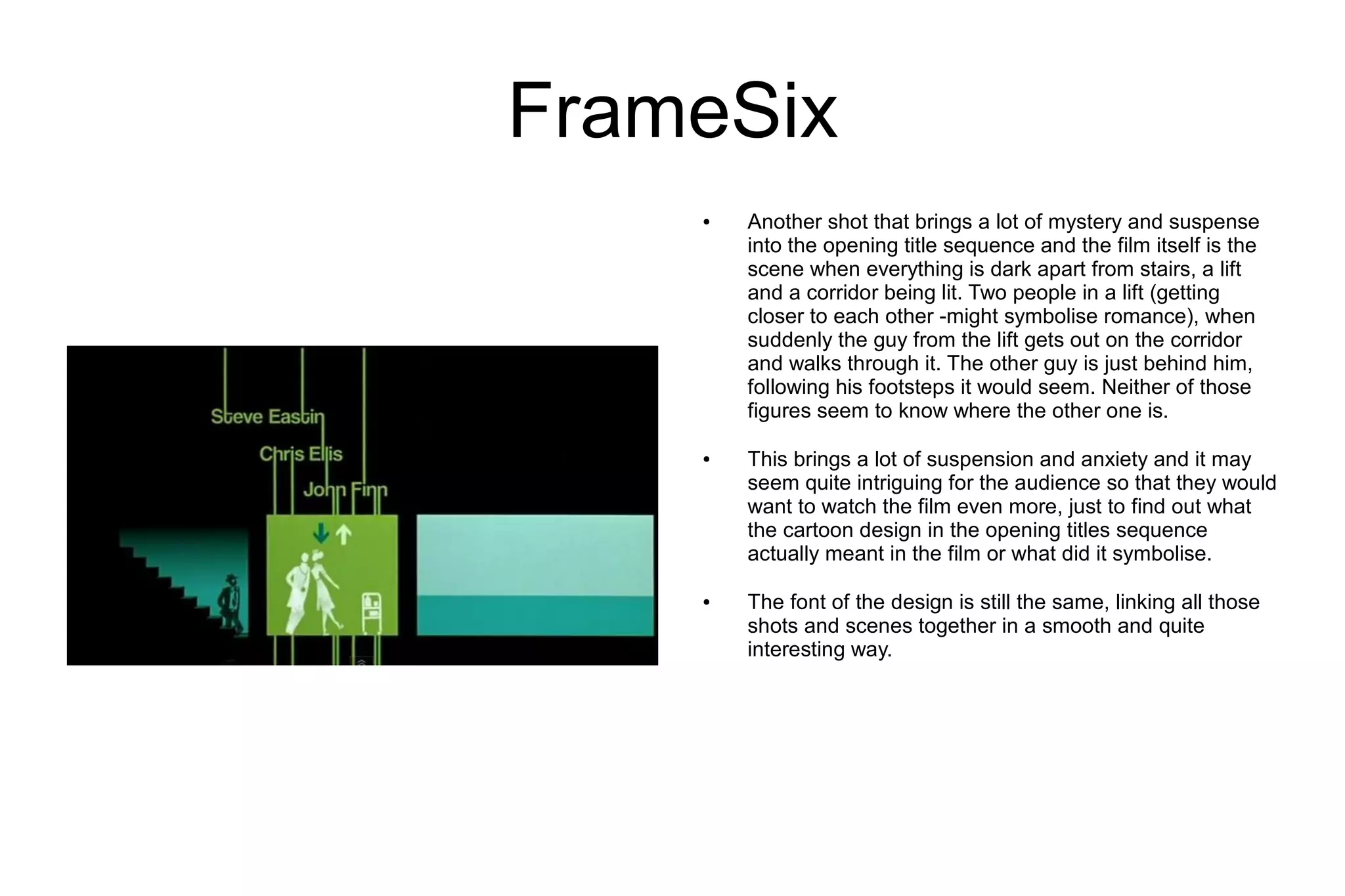 FrameSix

Steve Eastin

Chris Ellis

John Finn

• Another shot that brings a lot of mystery and suspense into the opening title sequence and the film itself is the scene when everything is dark apart from stairs, a lift and a corridor being lit. Two people in a lift (getting closer to each other -might symbolise romance), when suddenly the guy from the lift gets out on the corridor and walks through it. The other guy is just behind him, following his footsteps it would seem. Neither of those figures seem to know where the other one is.

• This brings a lot of suspension and anxiety and it may seem quite intriguing for the audience so that they would want to watch the film even more, just to find out what the cartoon design in the opening titles sequence actually meant in the film or what did it symbolise.

• The font of the design is still the same, linking all those shots and scenes together in a smooth and quite interesting way.